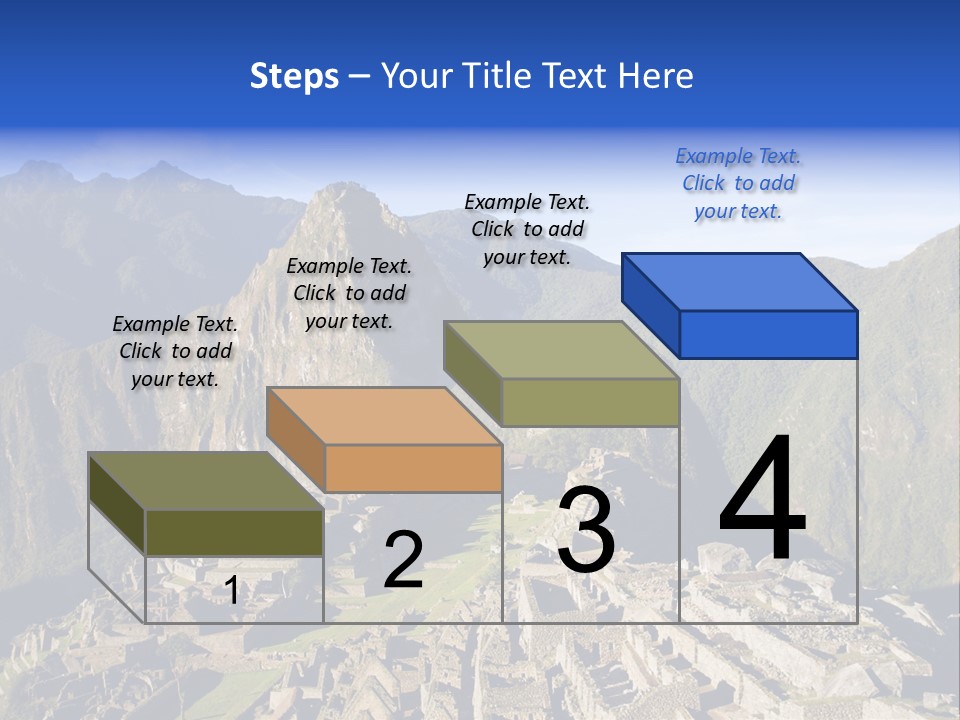 Steps – Your Title Text Here

Example Text. Click to add your text.

Example Text. Click to add your text.

Example Text. Click to add your text.

Example Text. Click to add your text.

1

2

3

4